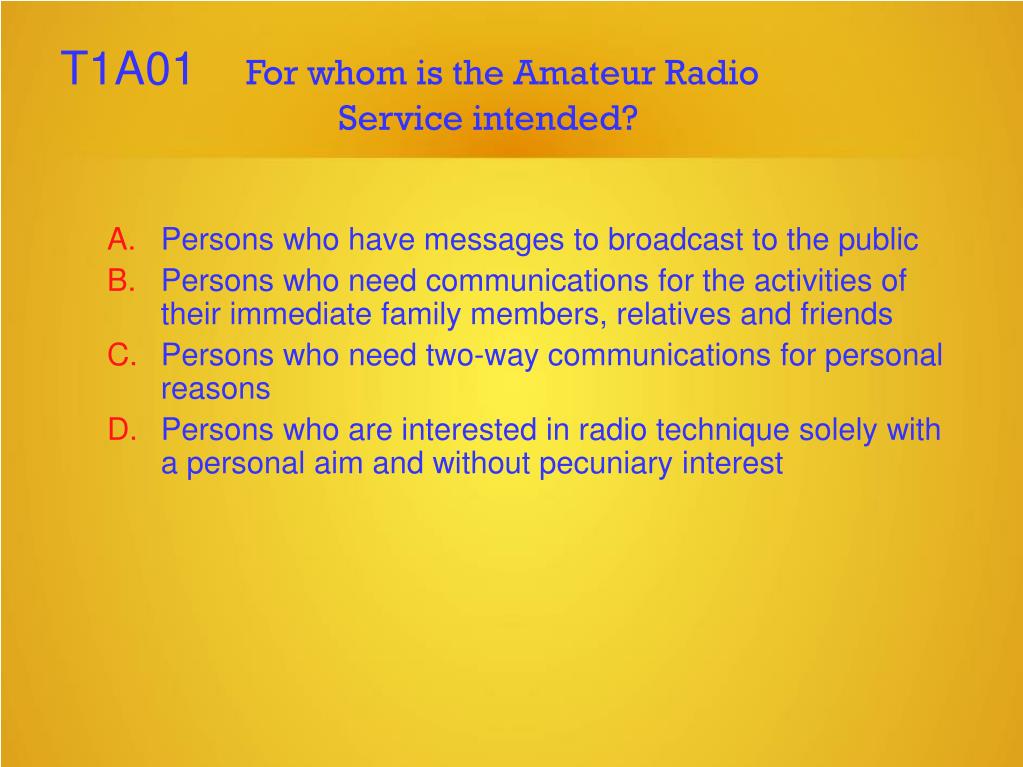 T1A01 For whom is the Amateur Radio Service intended?

A. Persons who have messages to broadcast to the public
B. Persons who need communications for the activities of their immediate family members, relatives and friends
C. Persons who need two-way communications for personal reasons
D. Persons who are interested in radio technique solely with a personal aim and without pecuniary interest